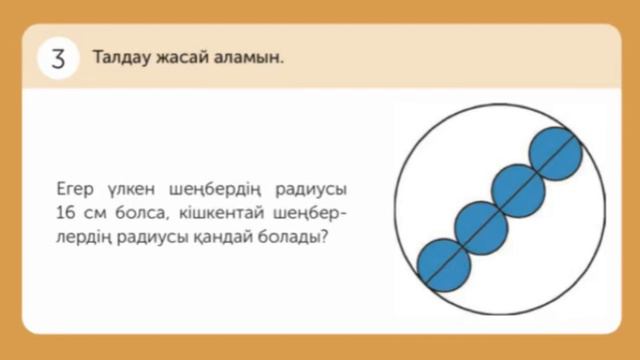 3

Талдау жасай аламын.

Егер үлкен шеңбердің радиусы 16 см болса, кішкентай шеңберлердің радиусы қандай болады?